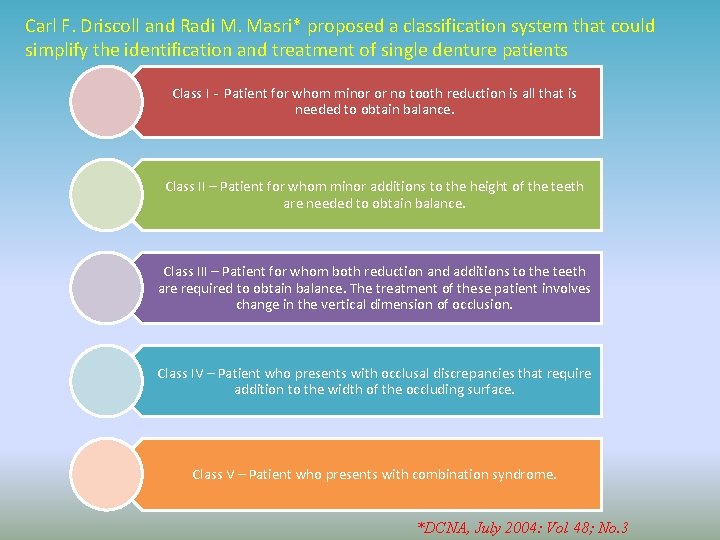 Carl F. Driscoll and Radi M. Masri* proposed a classification system that could simplify the identification and treatment of single denture patients

Class I - Patient for whom minor or no tooth reduction is all that is needed to obtain balance.

Class II – Patient for whom minor additions to the height of the teeth are needed to obtain balance.

Class III – Patient for whom both reduction and additions to the teeth are required to obtain balance. The treatment of these patient involves change in the vertical dimension of occlusion.

Class IV – Patient who presents with occlusal discrepancies that require addition to the width of the occluding surface.

Class V – Patient who presents with combination syndrome.

*DCNA, July 2004: Vol 48; No.3